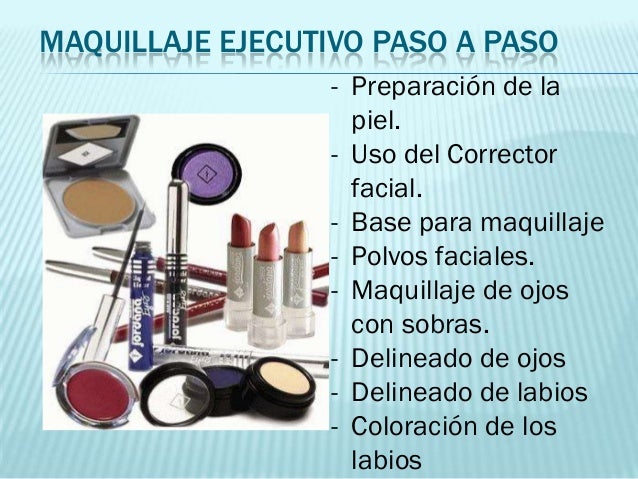 MAQUILLAJE EJECUTIVO PASO A PASO

- Preparación de la piel.
- Uso del Corrector facial.
- Base para maquillaje
- Polvos faciales.
- Maquillaje de ojos con sobras.
- Delineado de ojos
- Delineado de labios
- Coloración de los labios

jordana
jordana